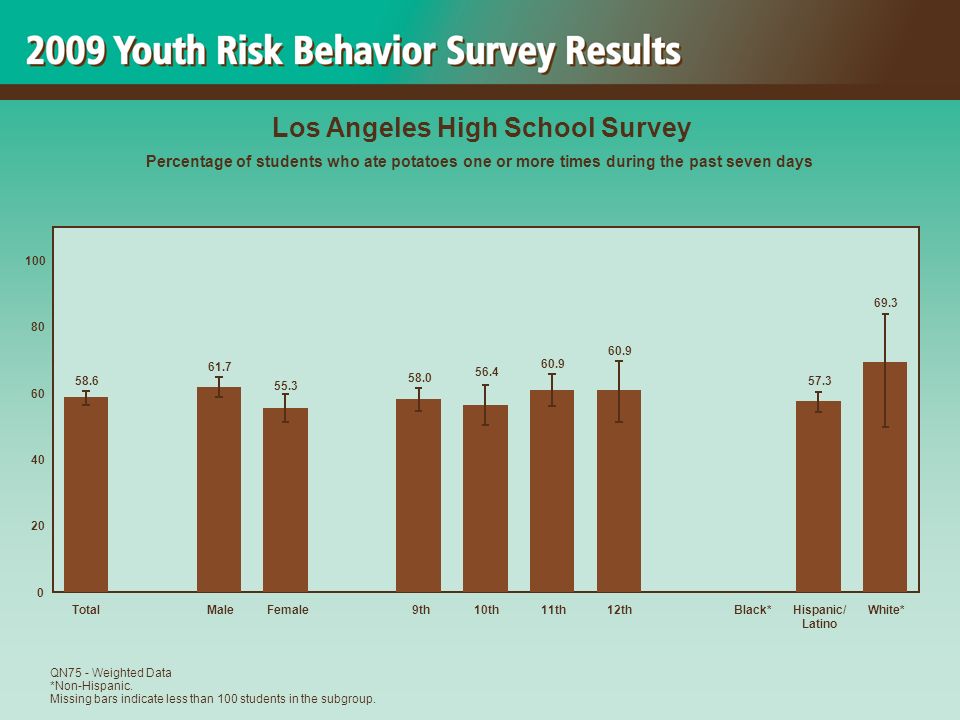 2009 Youth Risk Behavior Survey Results

Los Angeles High School Survey

Percentage of students who ate potatoes one or more times during the past seven days

100
80
60
40
20
0

58.6
61.7
55.3
58.0
56.4
60.9
60.9
57.3
69.3

Total
Male
Female
9th
10th
11th
12th
Black*
Hispanic/ Latino
White*

QN75 - Weighted Data
*Non-Hispanic.
Missing bars indicate less than 100 students in the subgroup.